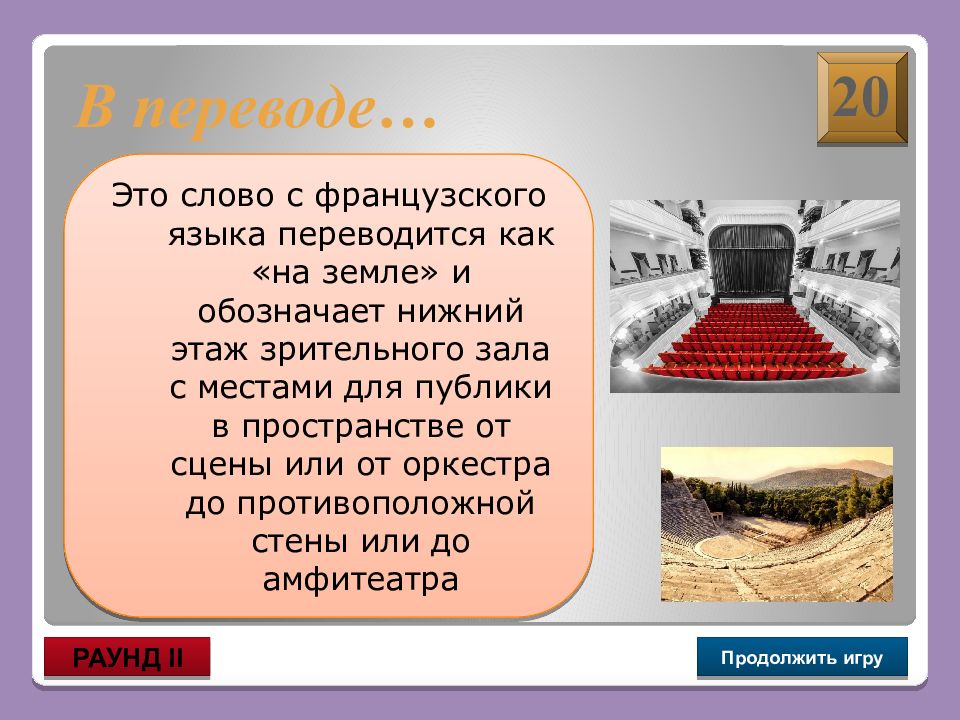 В переводе…

20

Это слово с французского языка переводится как «на земле» и обозначает нижний этаж зрительного зала с местами для публики в пространстве от сцены или от оркестра до противоположной стены или до амфитеатра

РАУНД II

Продолжить игру